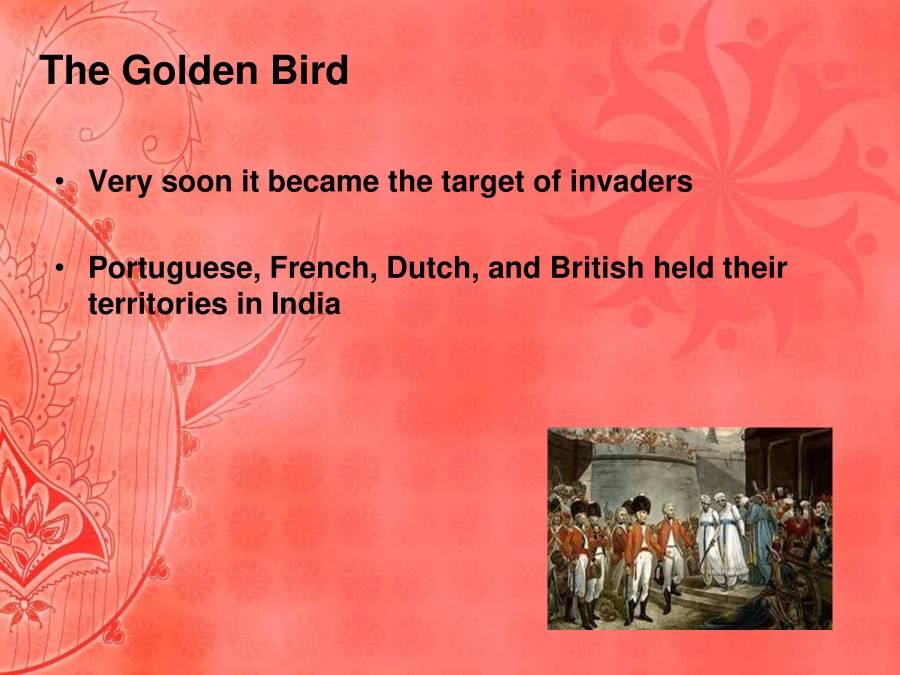 The Golden Bird

• Very soon it became the target of invaders

• Portuguese, French, Dutch, and British held their territories in India